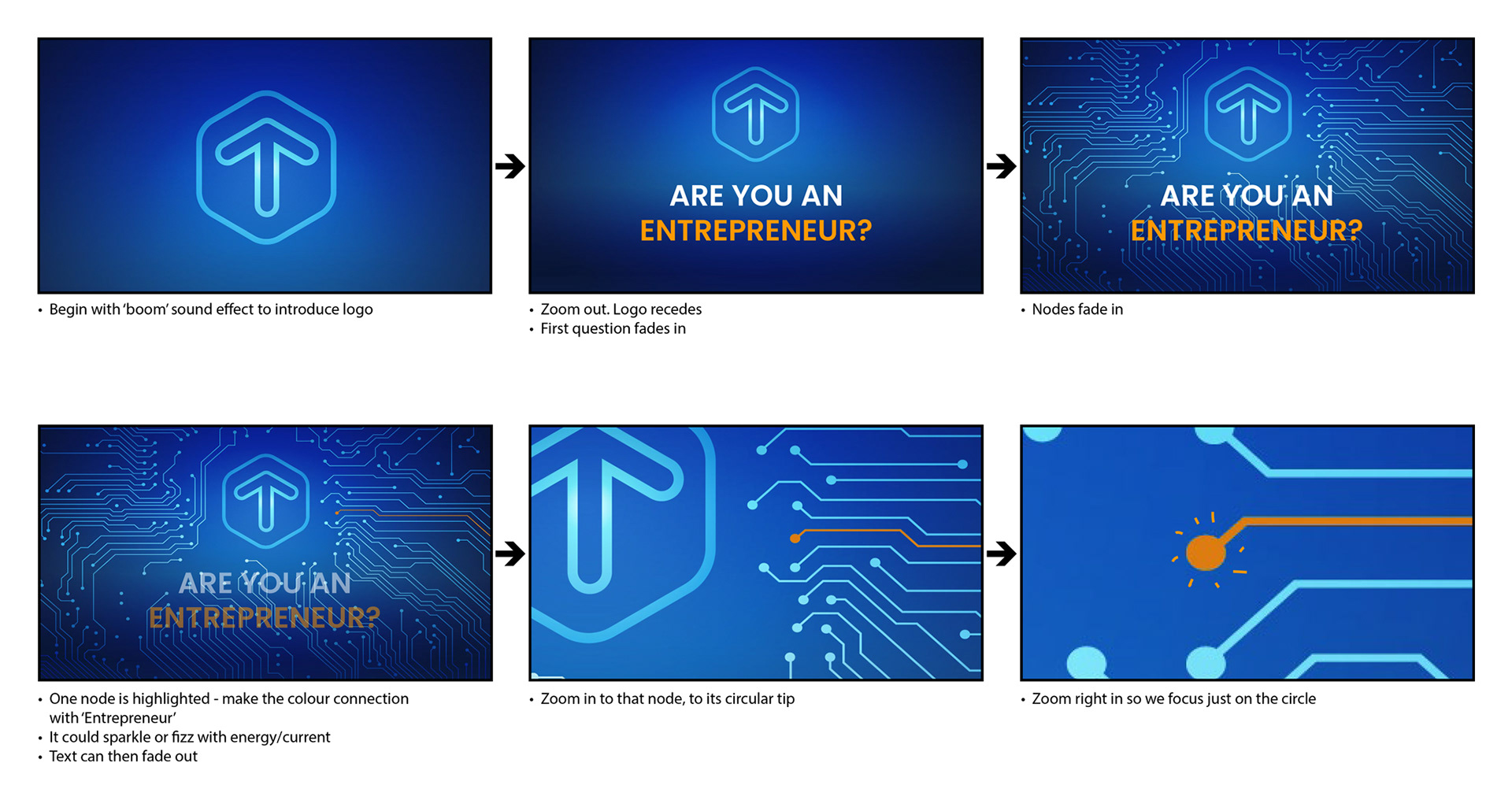 • Begin with 'boom' sound effect to introduce logo

ARE YOU AN
ENTREPRENEUR?

• Zoom out. Logo recedes
• First question fades in

ARE YOU AN
ENTREPRENEUR?

• Nodes fade in

ARE YOU AN
ENTREPRENEUR?

• One node is highlighted - make the colour connection with 'Entrepreneur'
• It could sparkle or fizz with energy/current
• Text can then fade out

• Zoom in to that node, to its circular tip

• Zoom right in so we focus just on the circle